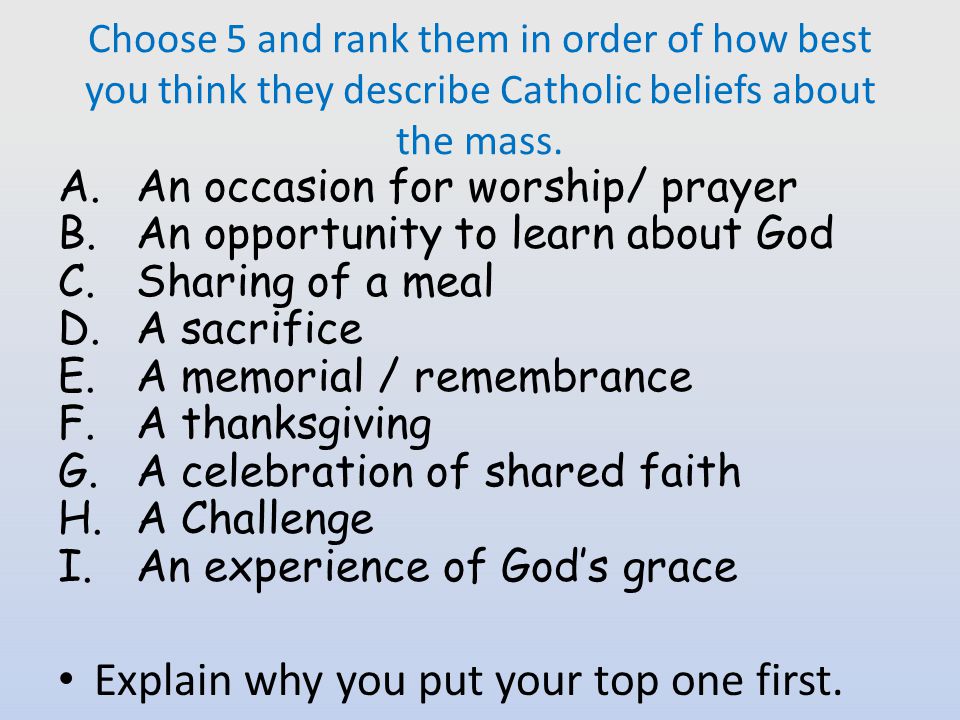 Choose 5 and rank them in order of how best you think they describe Catholic beliefs about the mass.

A. An occasion for worship/ prayer
B. An opportunity to learn about God
C. Sharing of a meal
D. A sacrifice
E. A memorial / remembrance
F. A thanksgiving
G. A celebration of shared faith
H. A Challenge
I. An experience of God's grace

• Explain why you put your top one first.